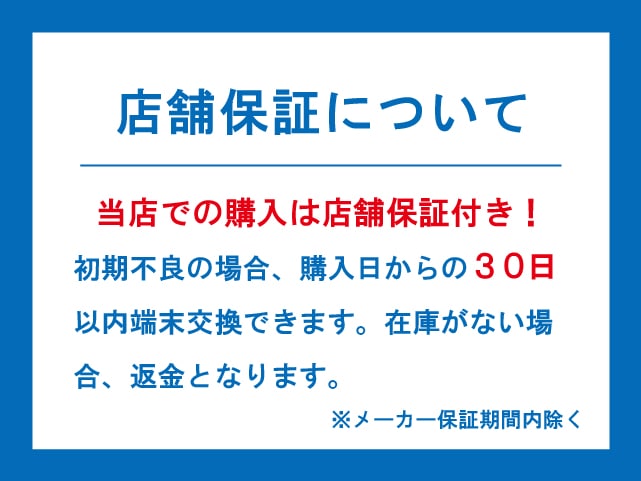 店舗保証について

当店での購入は店舗保証付き！

初期不良の場合、購入日からの３０日以内端末交換できます。在庫がない場合、返金となります。

※メーカー保証期間内除く